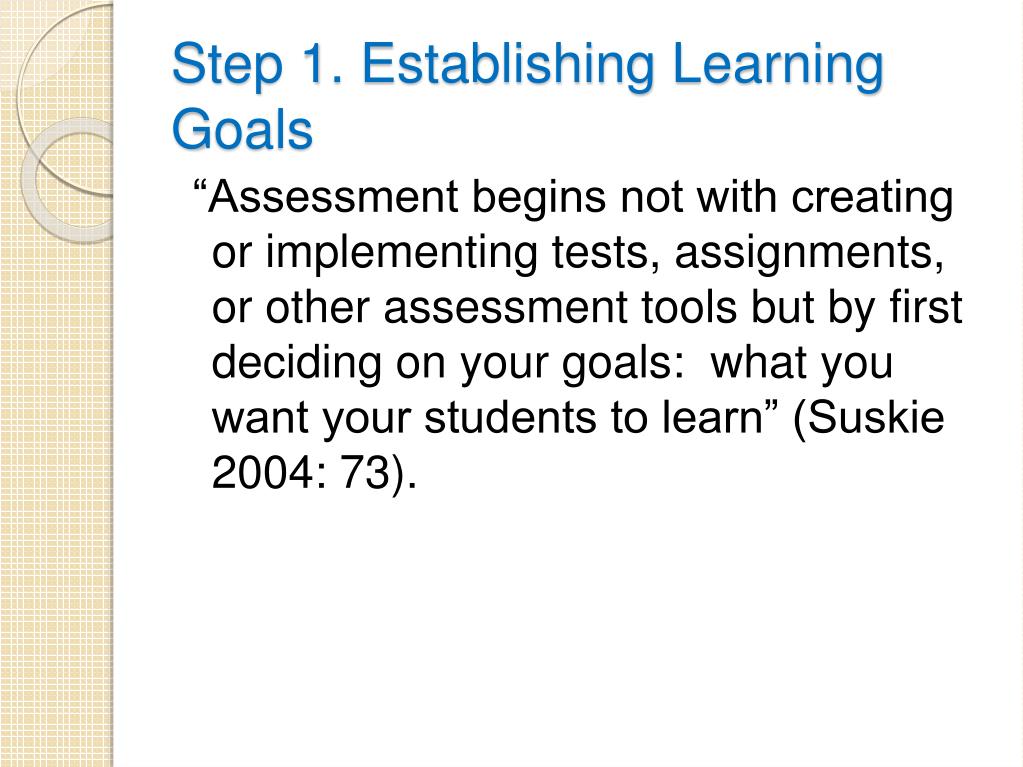 Step 1. Establishing Learning Goals

“Assessment begins not with creating or implementing tests, assignments, or other assessment tools but by first deciding on your goals:  what you want your students to learn” (Suskie 2004: 73).